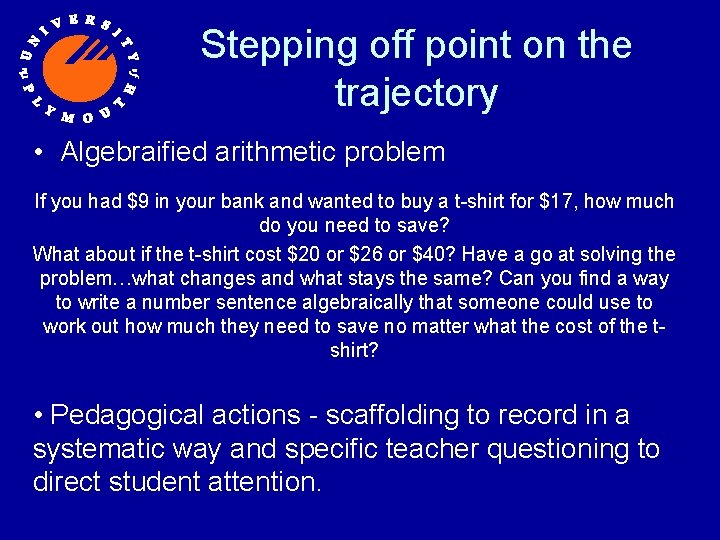 UNIVERSITY OF PLYMOUTH

Stepping off point on the trajectory

• Algebraified arithmetic problem

If you had \$9 in your bank and wanted to buy a t-shirt for \$17, how much do you need to save?
What about if the t-shirt cost \$20 or \$26 or \$40? Have a go at solving the problem…what changes and what stays the same? Can you find a way to write a number sentence algebraically that someone could use to work out how much they need to save no matter what the cost of the t-shirt?

• Pedagogical actions - scaffolding to record in a systematic way and specific teacher questioning to direct student attention.